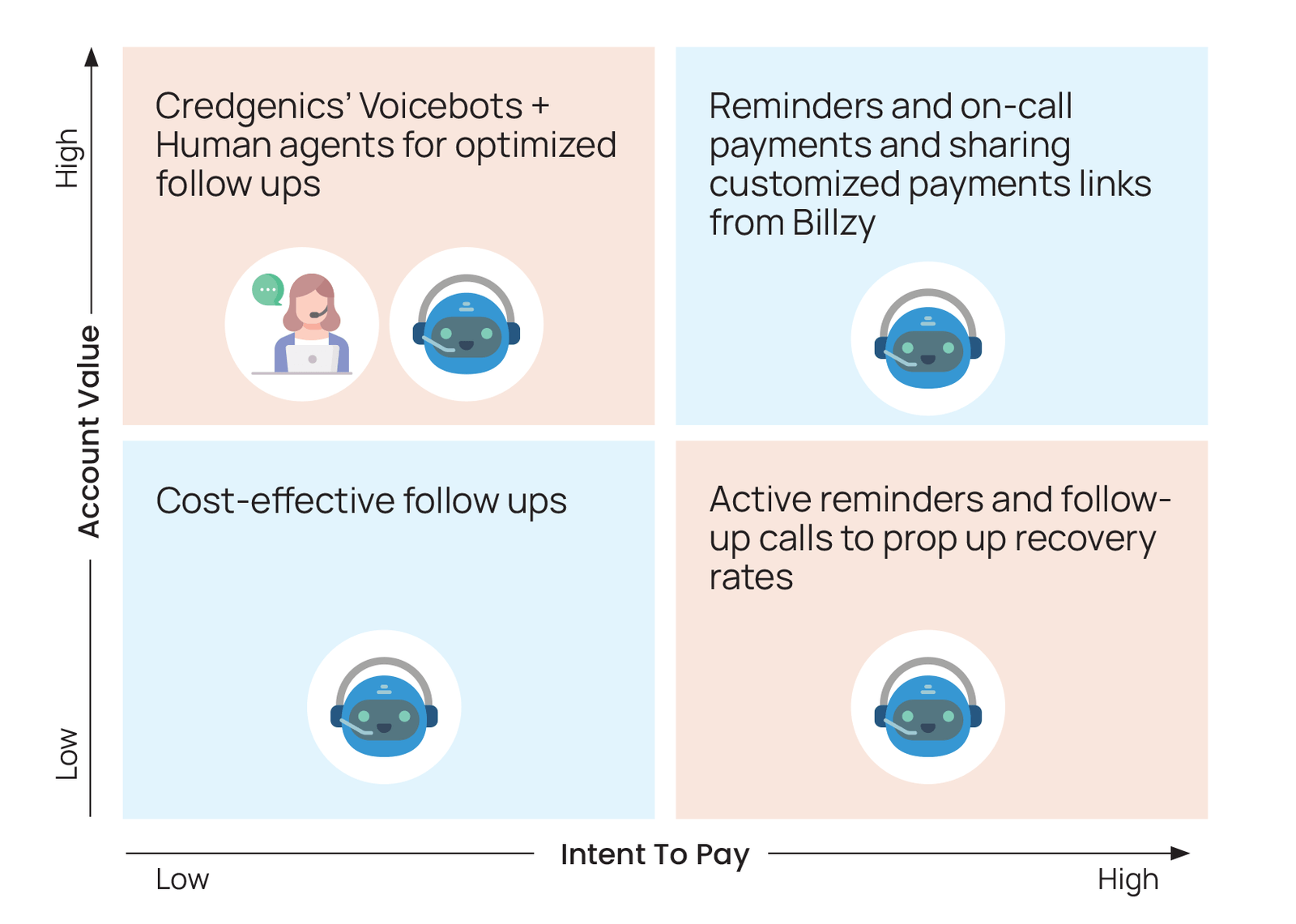 High

Account Value

Low

Credgenics' Voicebots + Human agents for optimized follow ups

Reminders and on-call payments and sharing customized payments links from Billzy

Cost-effective follow ups

Active reminders and follow-up calls to prop up recovery rates

Intent To Pay

Low

High